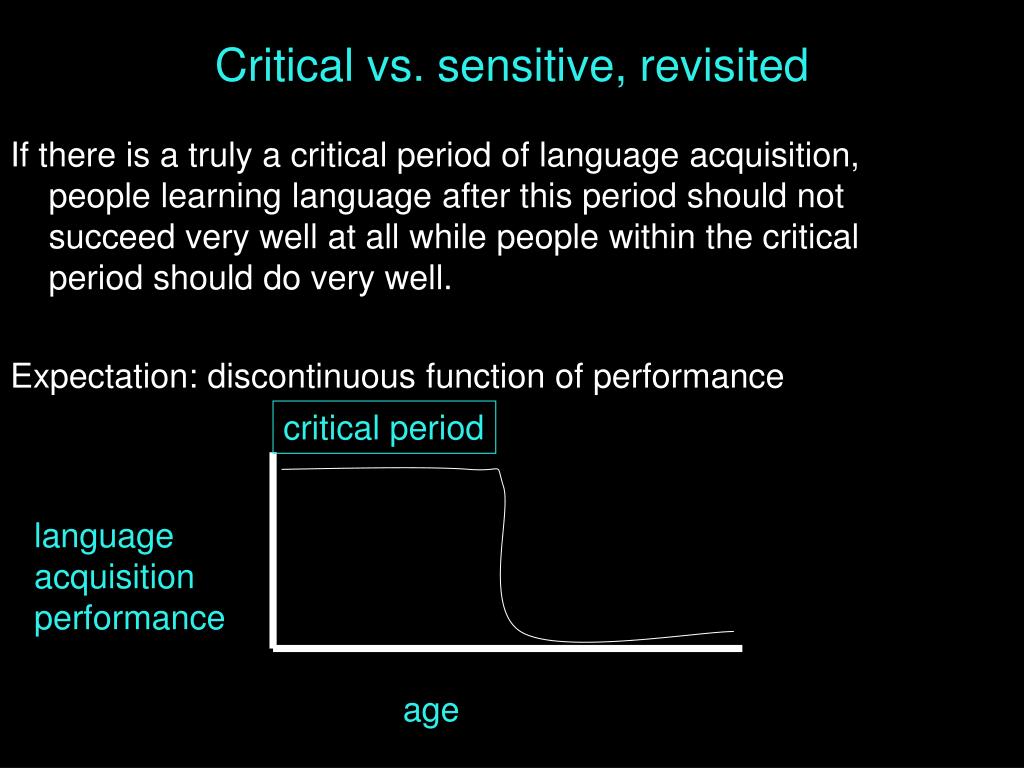 Critical vs. sensitive, revisited

If there is a truly a critical period of language acquisition, people learning language after this period should not succeed very well at all while people within the critical period should do very well.

Expectation: discontinuous function of performance

critical period

language acquisition performance

age